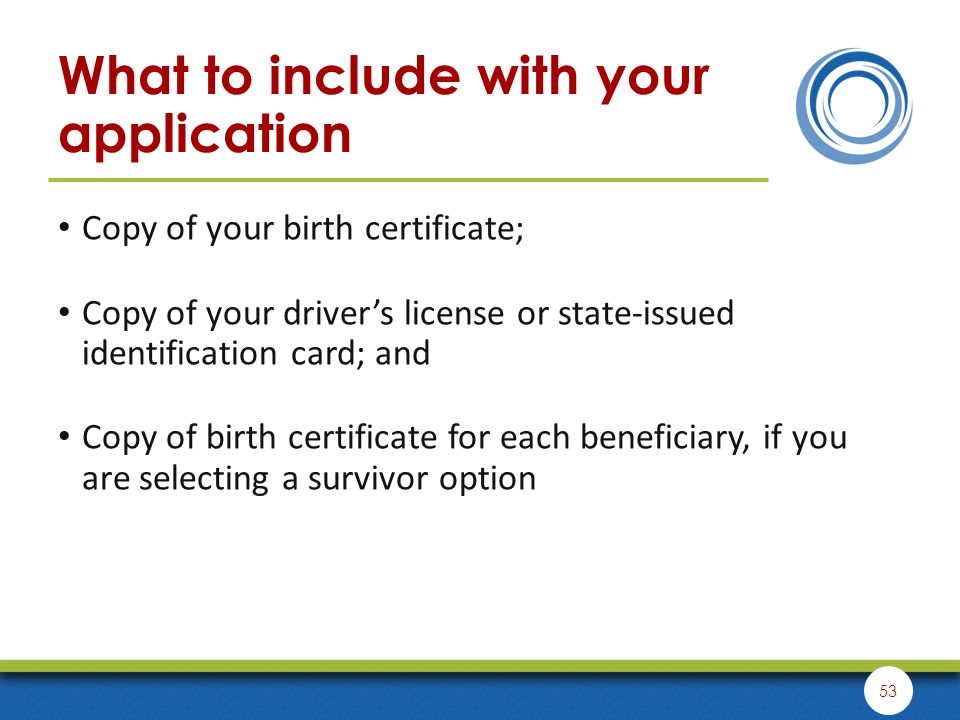 What to include with your application

• Copy of your birth certificate;

• Copy of your driver’s license or state-issued identification card; and

• Copy of birth certificate for each beneficiary, if you are selecting a survivor option

53